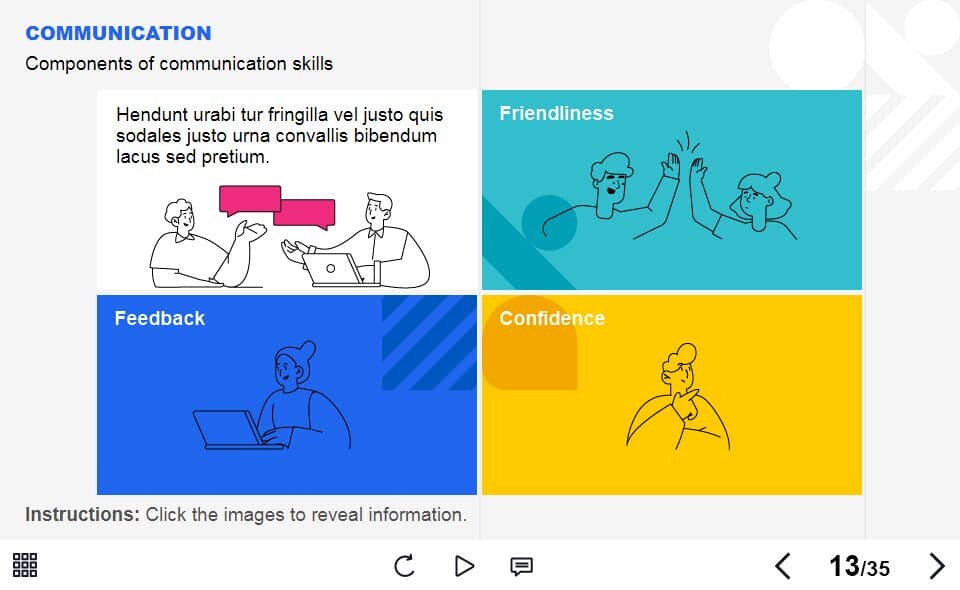 COMMUNICATION

Components of communication skills

Hendunt urabi tur fringilla vel justo quis sodales justo urna convallis bibendum lacus sed pretium.

Friendliness

Feedback

Confidence

Instructions: Click the images to reveal information.

13/35